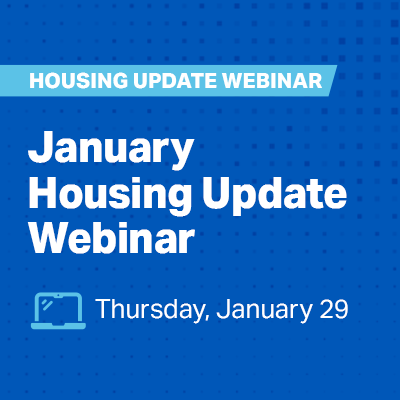 HOUSING UPDATE WEBINAR

January Housing Update Webinar

Thursday, January 29